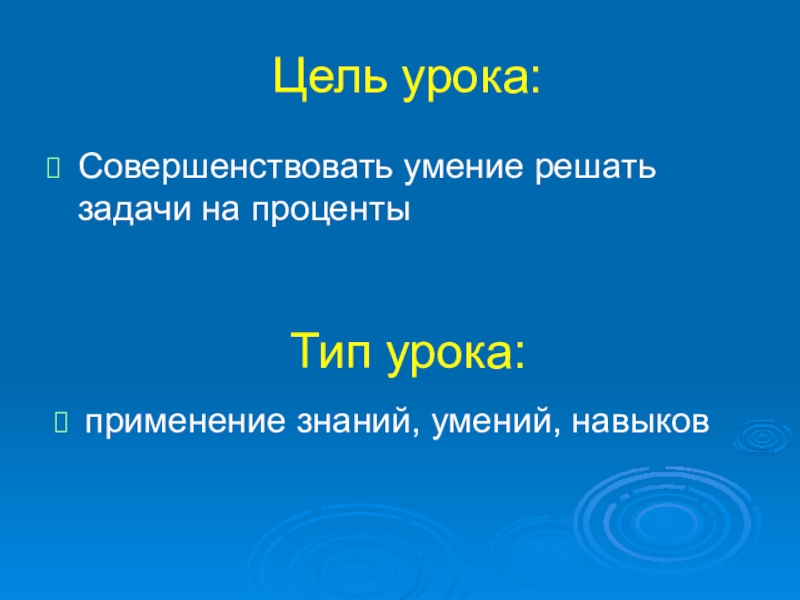 Цель урока:

Совершенствовать умение решать задачи на проценты

Тип урока:

применение знаний, умений, навыков